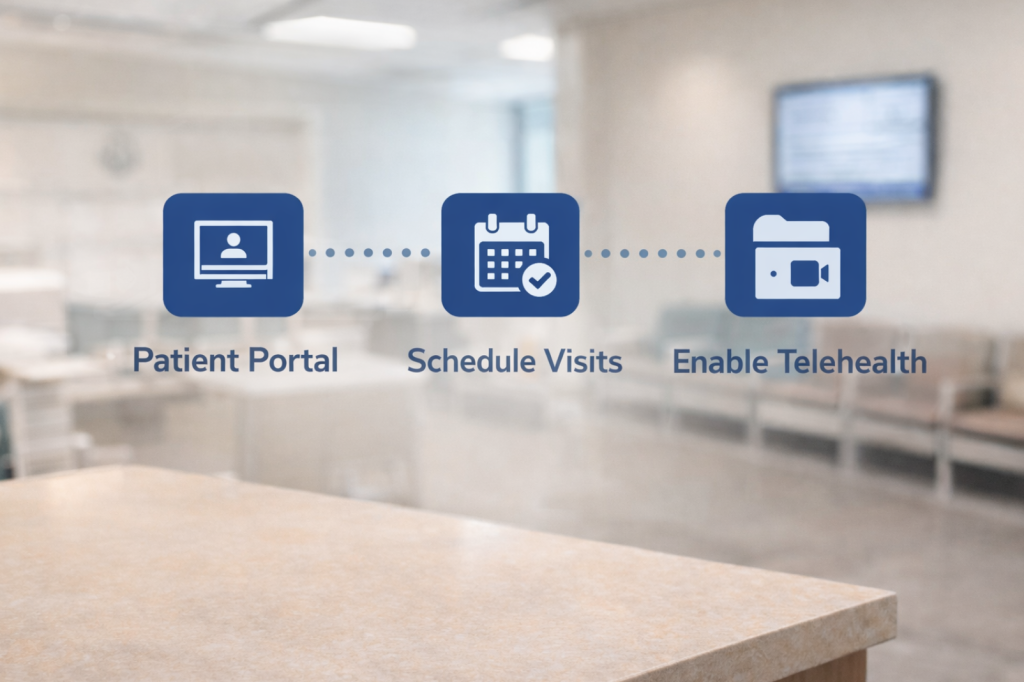 Patient Portal

Schedule Visits

Enable Telehealth